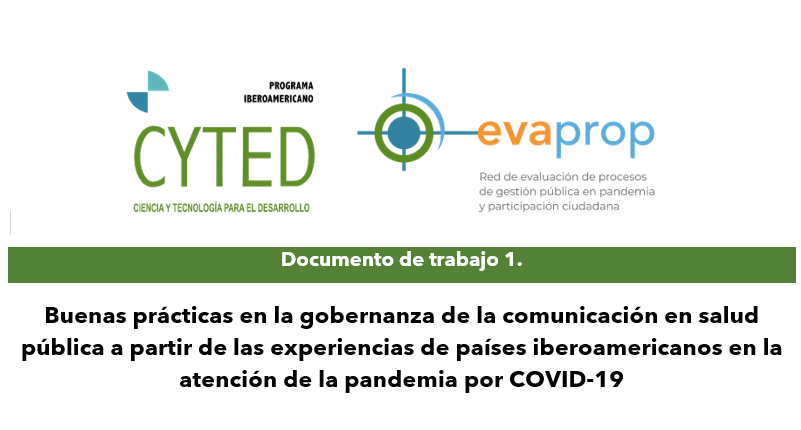 PROGRAMA
IBEROAMERICANO

CYTED

CIENCIA Y TECNOLOGÍA PARA EL DESARROLLO

evaprop

Red de evaluación de procesos de gestión pública en pandemia y participación ciudadana

Documento de trabajo 1.

Buenas prácticas en la gobernanza de la comunicación en salud pública a partir de las experiencias de países iberoamericanos en la atención de la pandemia por COVID-19